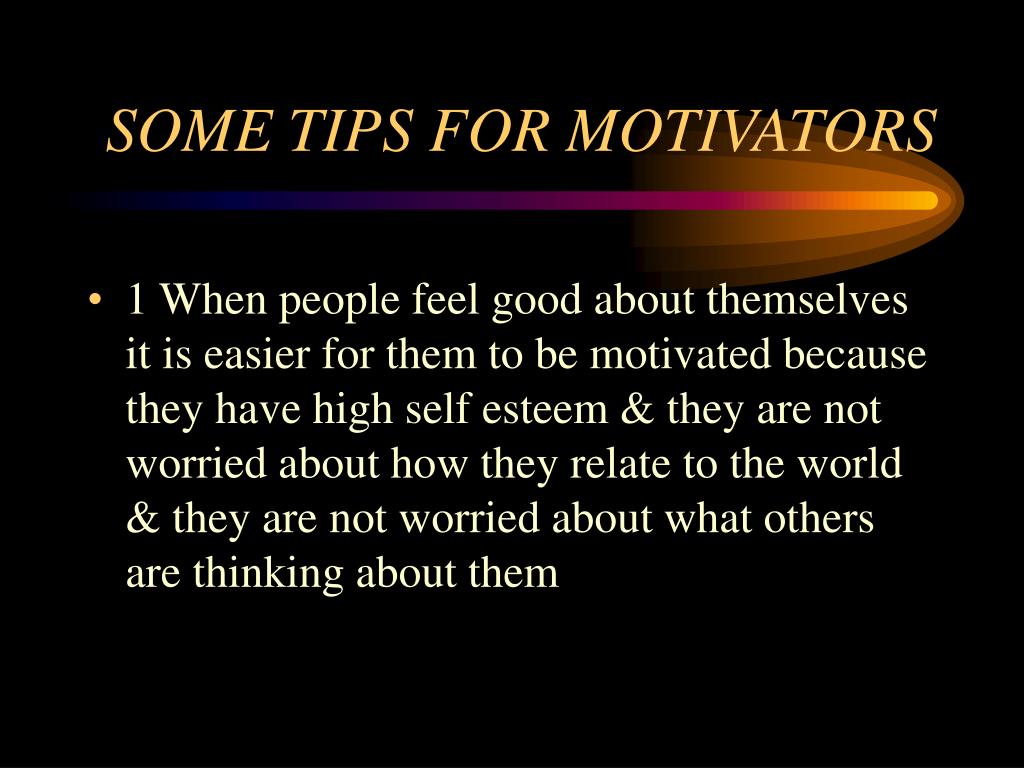 SOME TIPS FOR MOTIVATORS

• 1 When people feel good about themselves it is easier for them to be motivated because they have high self esteem & they are not worried about how they relate to the world & they are not worried about what others are thinking about them